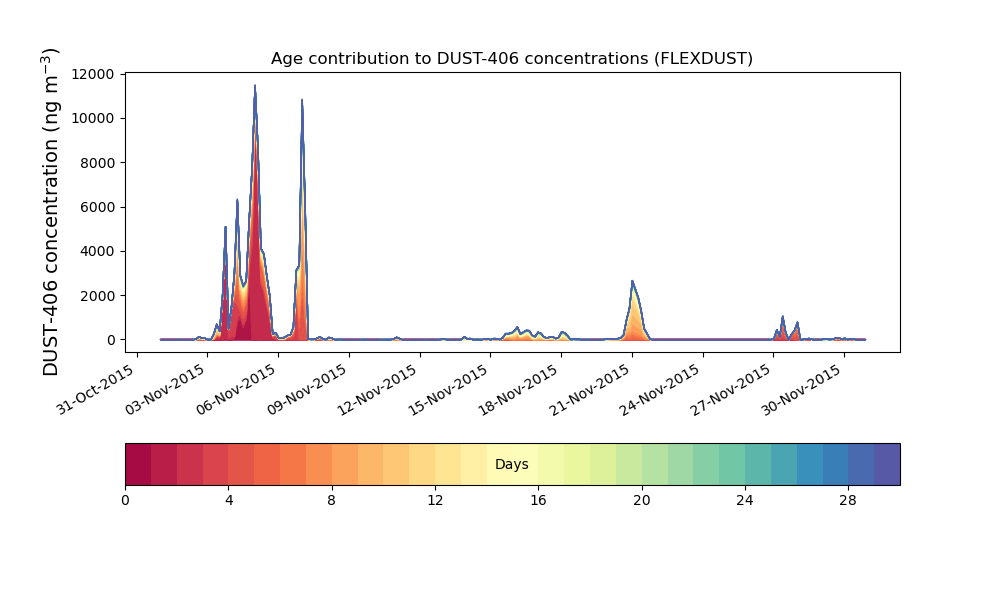 Age contribution to DUST-406 concentrations (FLEXDUST)

DUST-406 concentration (ng m$^{-3}$)

12000
10000
8000
6000
4000
2000
0

31-Oct-2015
03-Nov-2015
06-Nov-2015
09-Nov-2015
12-Nov-2015
15-Nov-2015
18-Nov-2015
21-Nov-2015
24-Nov-2015
27-Nov-2015
30-Nov-2015

Days

0
4
8
12
16
20
24
28